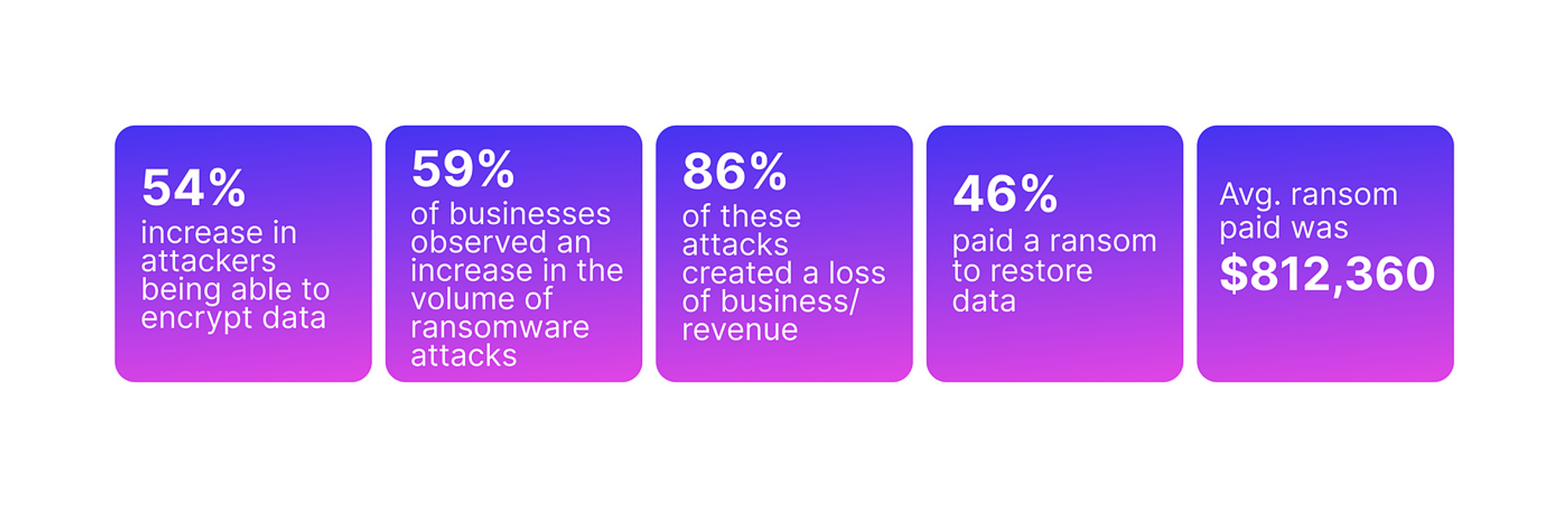 54%
increase in attackers being able to encrypt data

59%
of businesses observed an increase in the volume of ransomware attacks

86%
of these attacks created a loss of business/ revenue

46%
paid a ransom to restore data

Avg. ransom paid was
$812,360